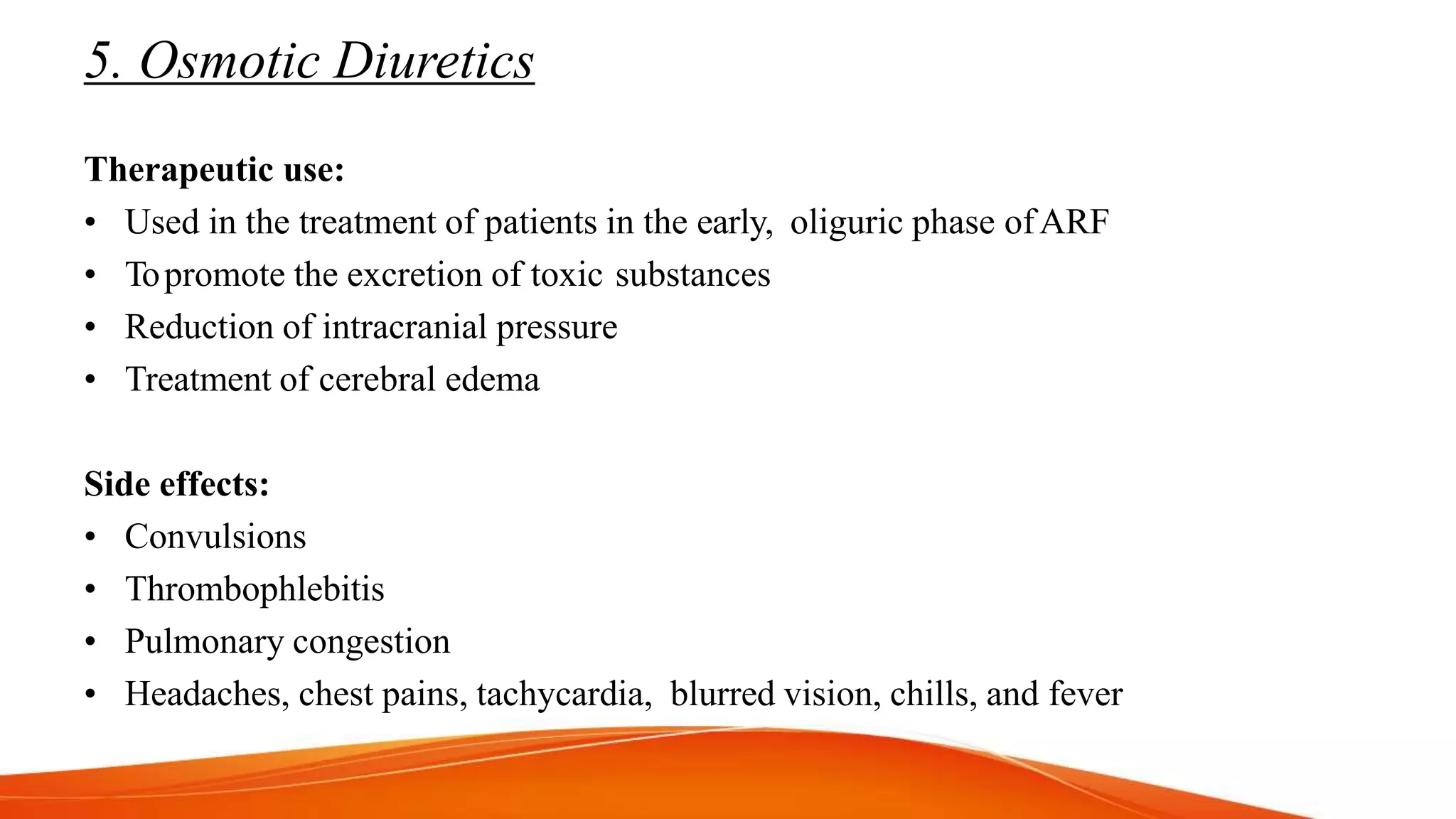 5. Osmotic Diuretics

Therapeutic use:
• Used in the treatment of patients in the early, oliguric phase of ARF
• To promote the excretion of toxic substances
• Reduction of intracranial pressure
• Treatment of cerebral edema

Side effects:
• Convulsions
• Thrombophlebitis
• Pulmonary congestion
• Headaches, chest pains, tachycardia, blurred vision, chills, and fever